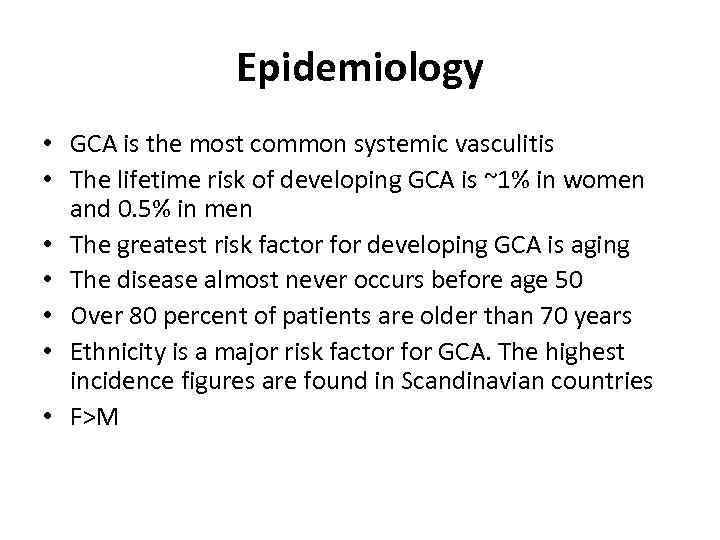 Epidemiology

• GCA is the most common systemic vasculitis
• The lifetime risk of developing GCA is ~1% in women and 0.5% in men
• The greatest risk factor for developing GCA is aging
• The disease almost never occurs before age 50
• Over 80 percent of patients are older than 70 years
• Ethnicity is a major risk factor for GCA. The highest incidence figures are found in Scandinavian countries
• F>M